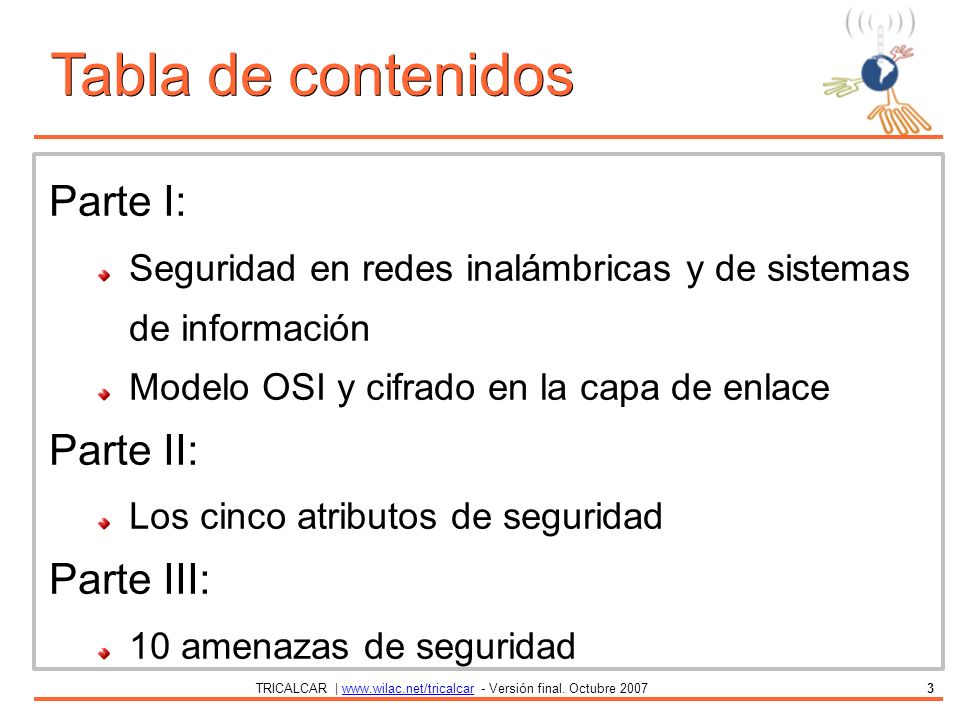 Tabla de contenidos

Parte I:

Seguridad en redes inalámbricas y de sistemas de información

Modelo OSI y cifrado en la capa de enlace

Parte II:

Los cinco atributos de seguridad

Parte III:

10 amenazas de seguridad

TRICALCAR | www.wilac.net/tricalcar - Versión final. Octubre 2007

3